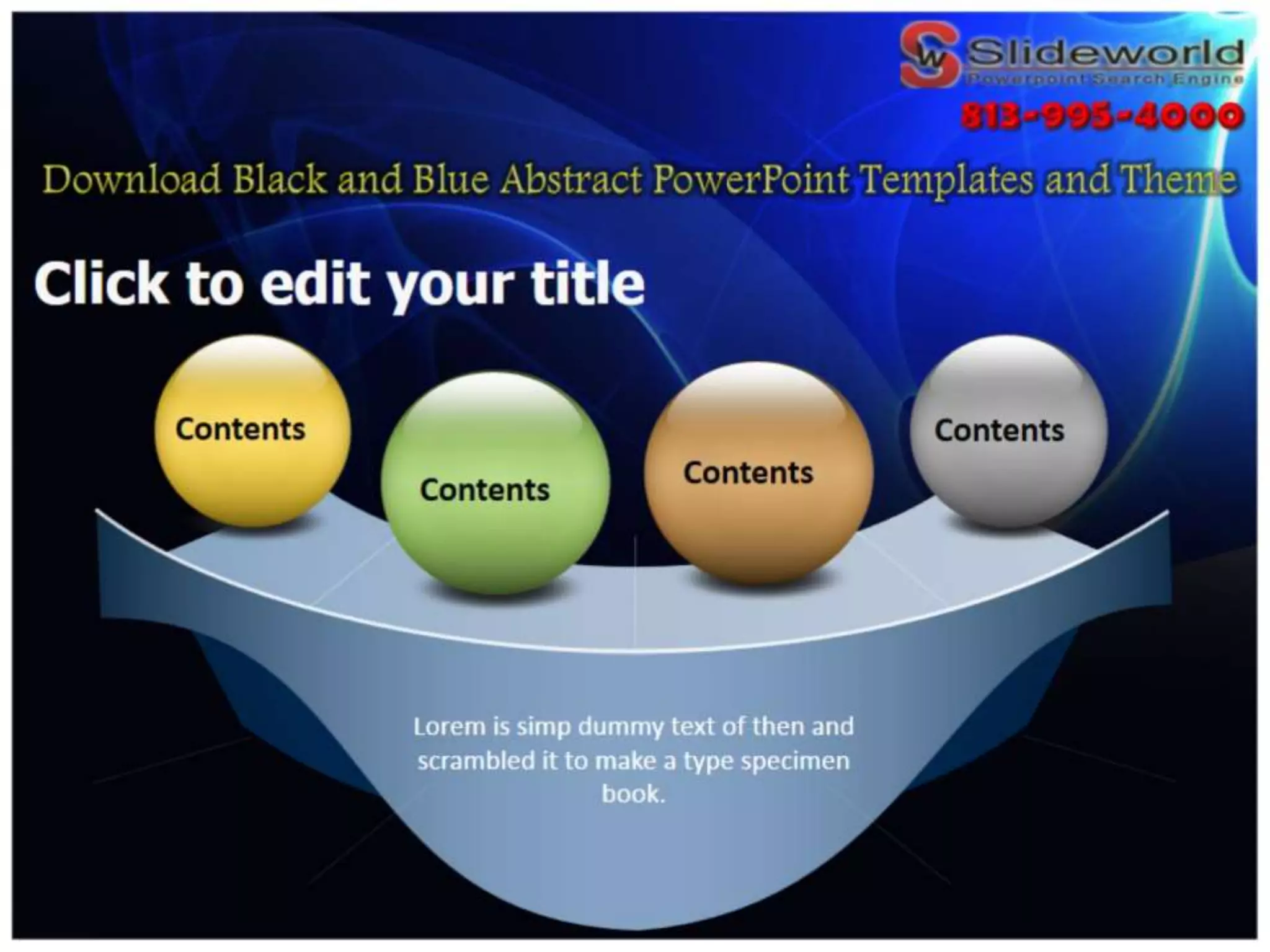 SW Slideworld
Powerpoint Search Engine
813-995-4000

Download Black and Blue Abstract PowerPoint Templates and Theme

Click to edit your title

Contents

Contents

Contents

Contents

Lorem is simp dummy text of then and scrambled it to make a type specimen book.